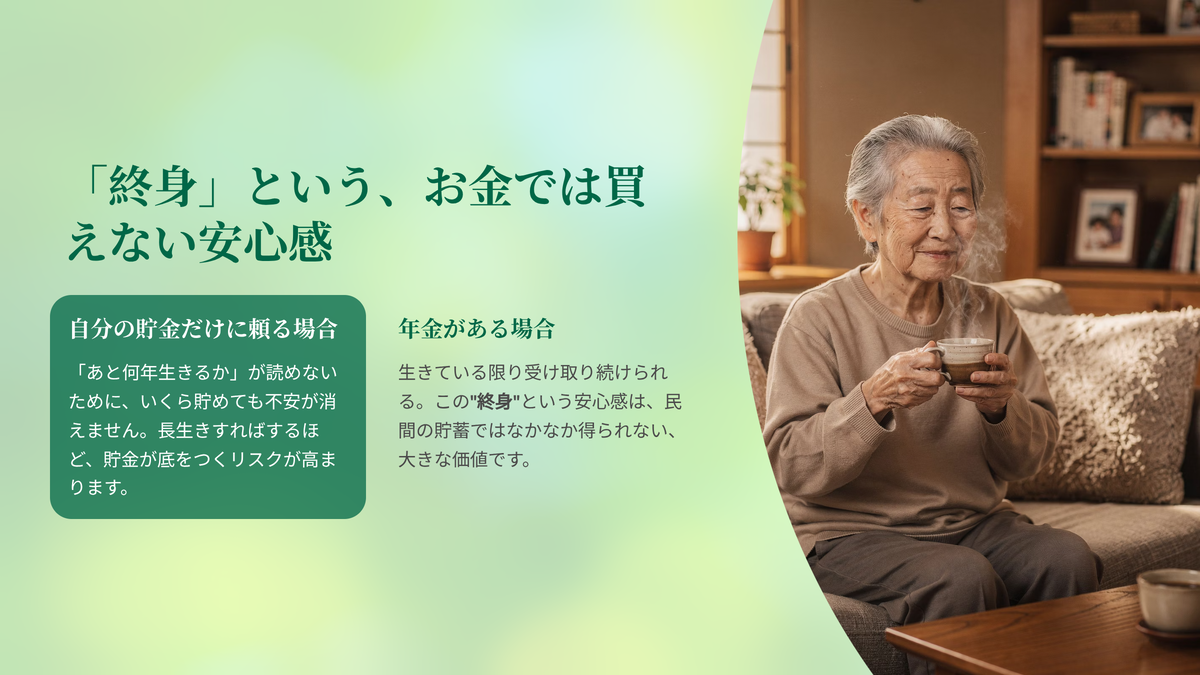 「終身」という、お金では買えない安心感

自分の貯金だけに頼る場合

「あと何年生きるか」が読めないために、いくら貯めても不安が消えません。長生きすればするほど、貯金が底をつくリスクが高まります。

年金がある場合

生きている限り受け取り続けられる。この"終身"という安心感は、民間の貯蓄ではなかなか得られない、大きな価値です。